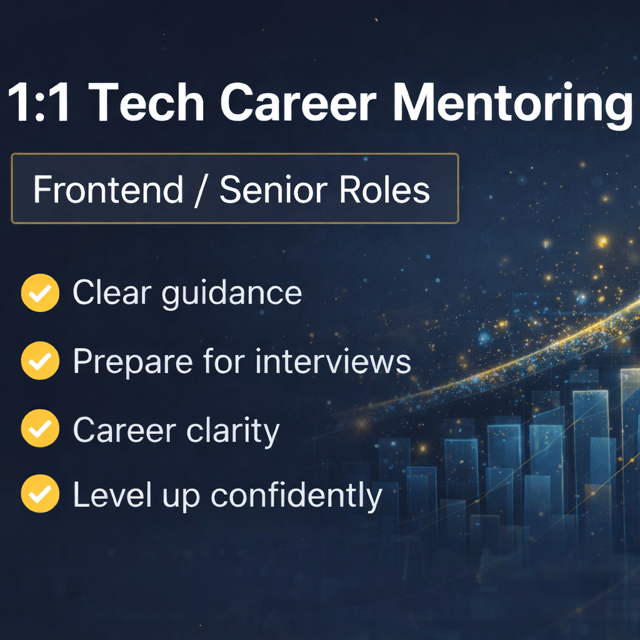 1:1 Tech Career Mentoring

Frontend / Senior Roles

Clear guidance

Prepare for interviews

Career clarity

Level up confidently